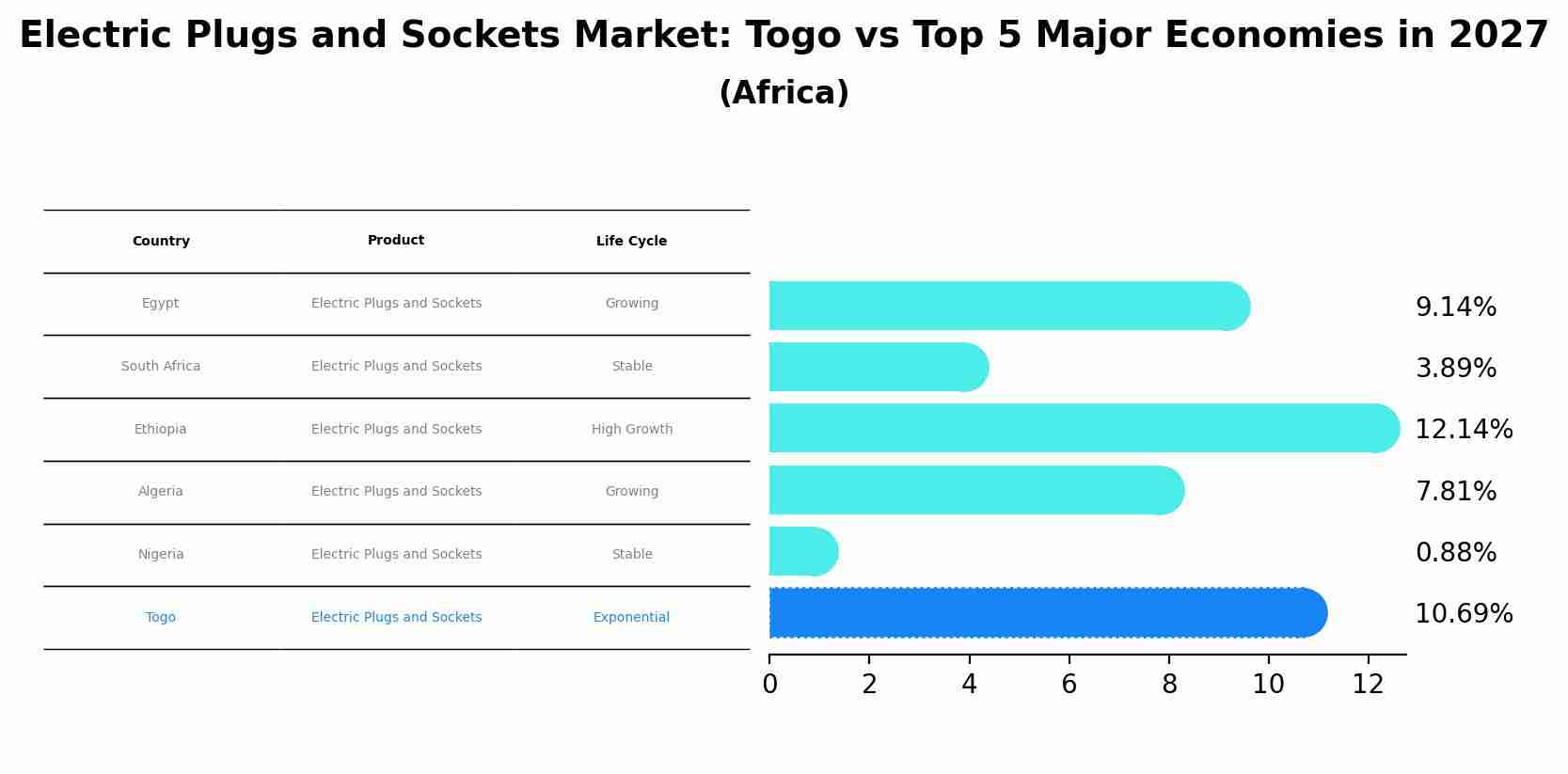 Electric Plugs and Sockets Market: Togo vs Top 5 Major Economies in 2027
(Africa)

| Country | Product | Life Cycle |
|---|---|---|
| Egypt | Electric Plugs and Sockets | Growing |
| South Africa | Electric Plugs and Sockets | Stable |
| Ethiopia | Electric Plugs and Sockets | High Growth |
| Algeria | Electric Plugs and Sockets | Growing |
| Nigeria | Electric Plugs and Sockets | Stable |
| Togo | Electric Plugs and Sockets | Exponential |

9.14%
3.89%
12.14%
7.81%
0.88%
10.69%

0 2 4 6 8 10 12